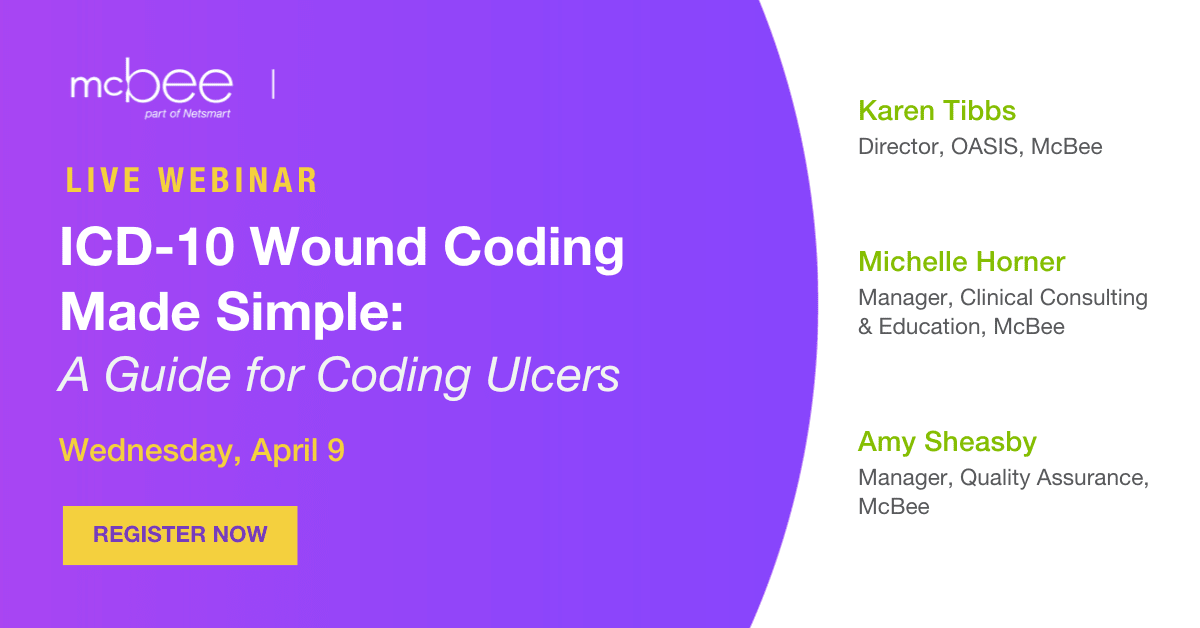 mcbee
part of Netsmart

LIVE WEBINAR

ICD-10 Wound Coding Made Simple:
A Guide for Coding Ulcers

Wednesday, April 9

REGISTER NOW

Karen Tibbs
Director, OASIS, McBee

Michelle Horner
Manager, Clinical Consulting & Education, McBee

Amy Sheasby
Manager, Quality Assurance, McBee